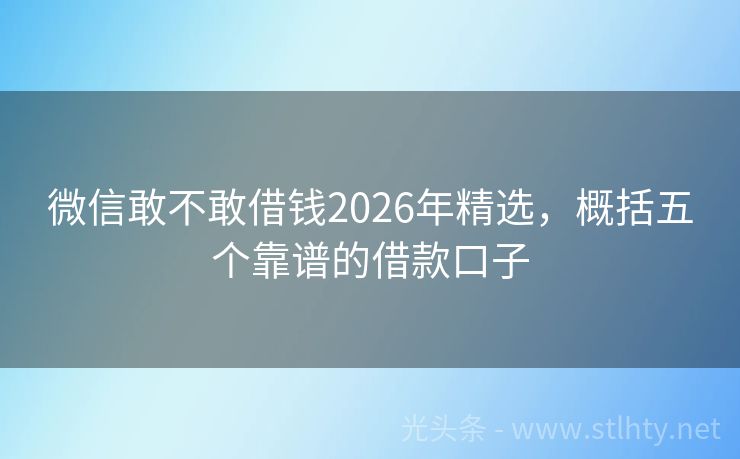 微信敢不敢借钱2026年精选，概括五个靠谱的借款口子

光头条 - www.stlhty.net